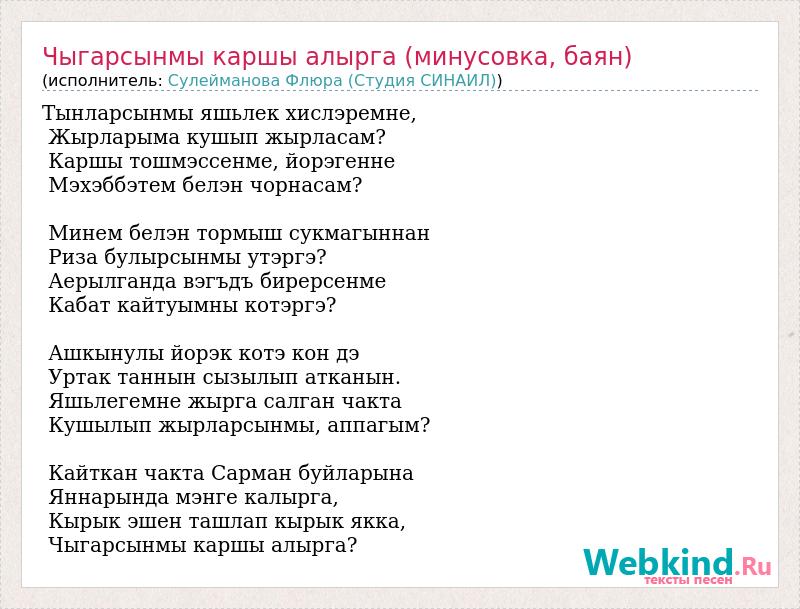 Чыгарсынмы каршы алырга (минусовка, баян)
(исполнитель: Сулейманова Флюра (Студия СИНАИЛ))

Тынларсынмы яшьлек хислэремне,
Жырларыма кушып жырласам?
Каршы тошмэссенме, йорэгенне
Мэхэббэтем белэн чорнасам?

Минем белэн тормыш сукмагыннан
Риза булырсынмы утэргэ?
Аерылганда вэгъдъ бирерсенме
Кабат кайтуымны котэргэ?

Ашкынулы йорэк котэ кон дэ
Уртак таннын сызылып атканын.
Яшьлегемне жырга салган чакта
Кушылып жырларсынмы, аппагым?

Кайткан чакта Сарман буйларына
Яннарында мэнге калырга,
Кырык эшен ташлап кырык якка,
Чыгарсынмы каршы алырга?

Webkind.Ru
тексты песен